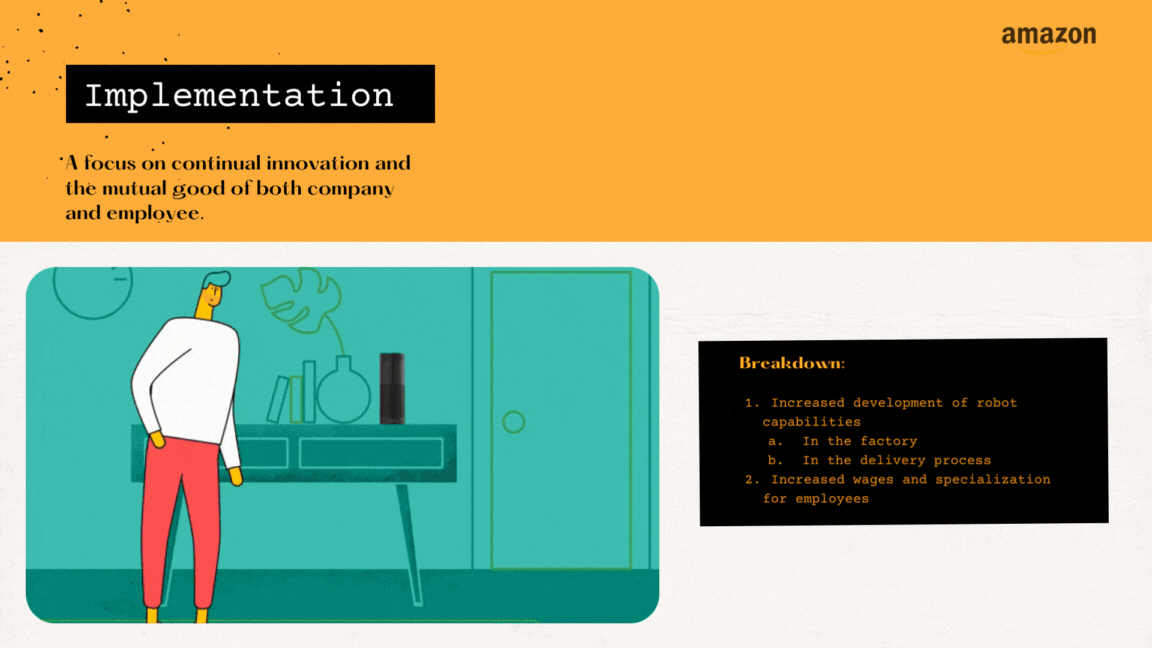 amazon

Implementation

A focus on continual innovation and the mutual good of both company and employee.

Breakdown:

1. Increased development of robot capabilities
a. In the factory
b. In the delivery process
2. Increased wages and specialization for employees